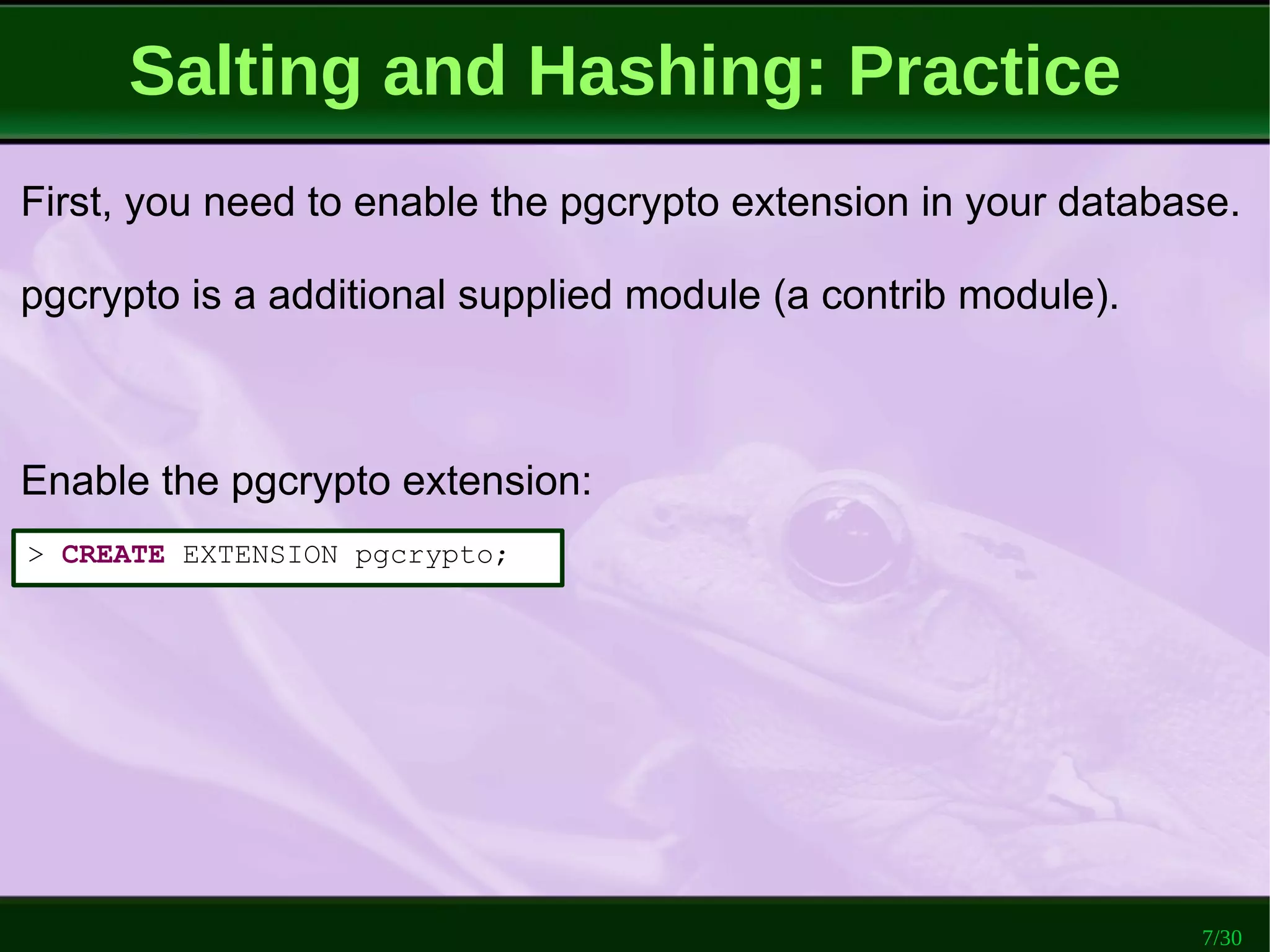 Salting and Hashing: Practice

First, you need to enable the pgcrypto extension in your database.

pgcrypto is a additional supplied module (a contrib module).

Enable the pgcrypto extension:

> CREATE EXTENSION pgcrypto;

7/30